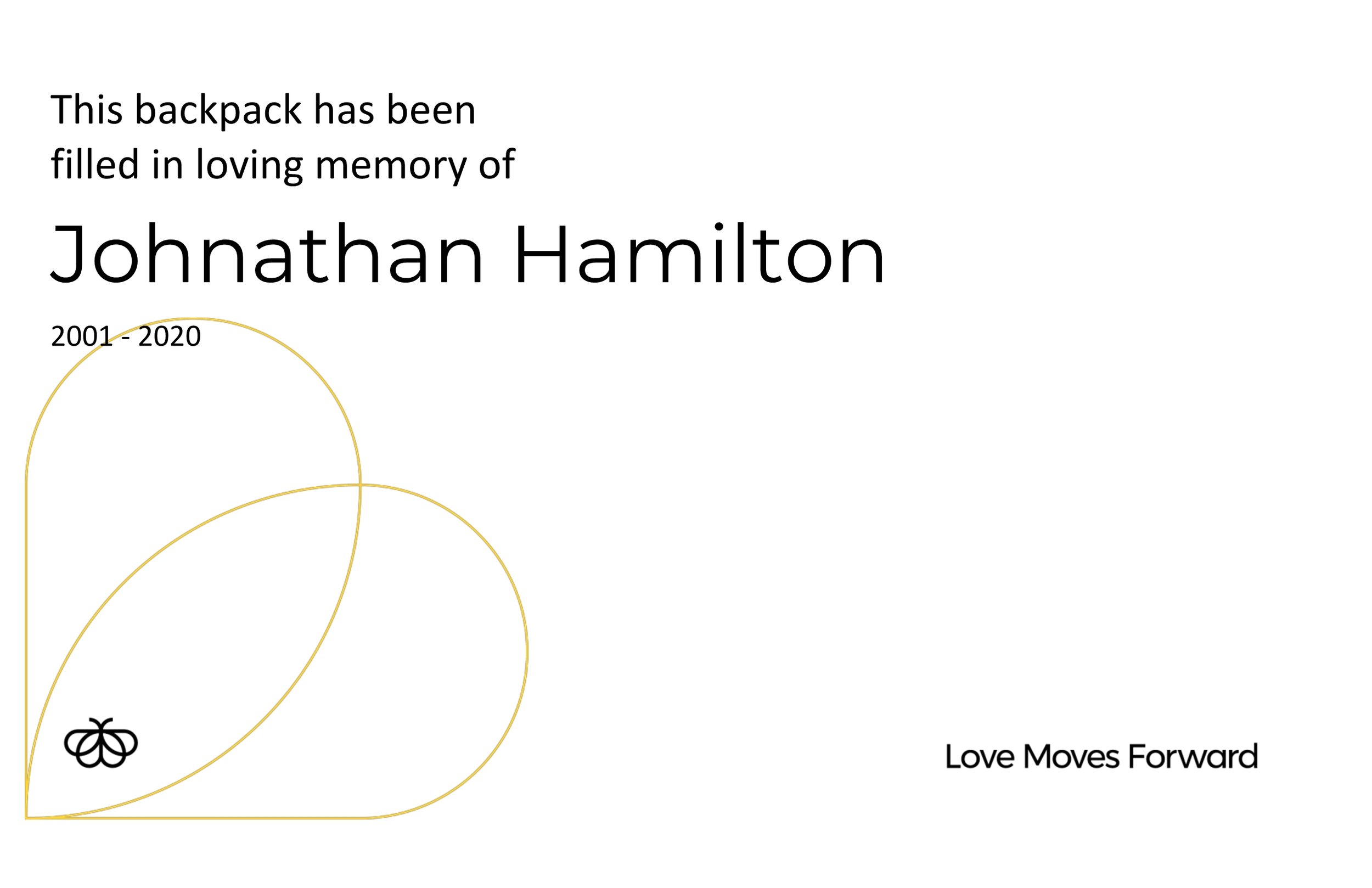 This backpack has been filled in loving memory of

Johnathan Hamilton

2001 - 2020

Love Moves Forward